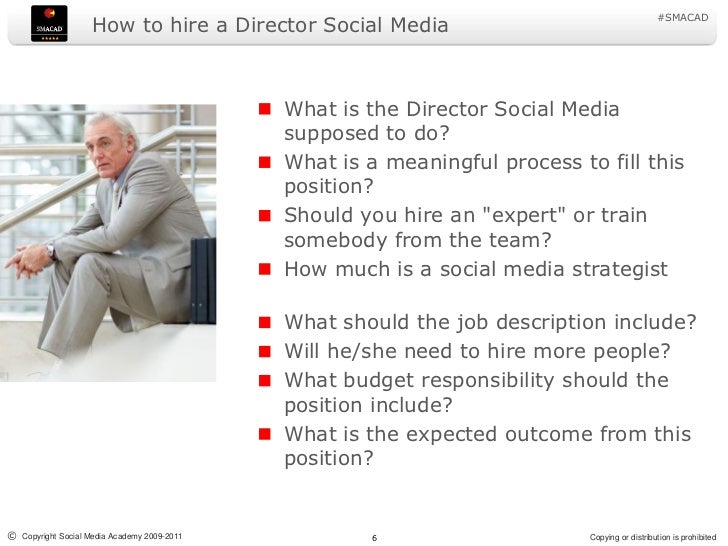 SMACAD

How to hire a Director Social Media

#SMACAD

- What is the Director Social Media supposed to do?
- What is a meaningful process to fill this position?
- Should you hire an "expert" or train somebody from the team?
- How much is a social media strategist

- What should the job description include?
- Will he/she need to hire more people?
- What budget responsibility should the position include?
- What is the expected outcome from this position?

© Copyright Social Media Academy 2009-2011

6

Copying or distribution is prohibited